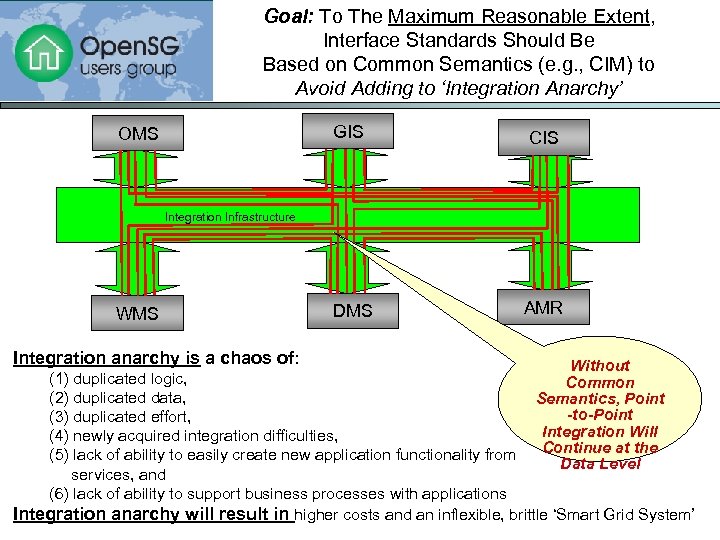 OpenSG users group

Goal: To The Maximum Reasonable Extent, Interface Standards Should Be Based on Common Semantics (e.g., CIM) to Avoid Adding to 'Integration Anarchy'

OMS

GIS

CIS

Integration Infrastructure

WMS

DMS

AMR

Without Common Semantics, Point -to-Point Integration Will Continue at the Data Level

Integration anarchy is a chaos of:
(1) duplicated logic,
(2) duplicated data,
(3) duplicated effort,
(4) newly acquired integration difficulties,
(5) lack of ability to easily create new application functionality from services, and
(6) lack of ability to support business processes with applications

Integration anarchy will result in higher costs and an inflexible, brittle 'Smart Grid System'